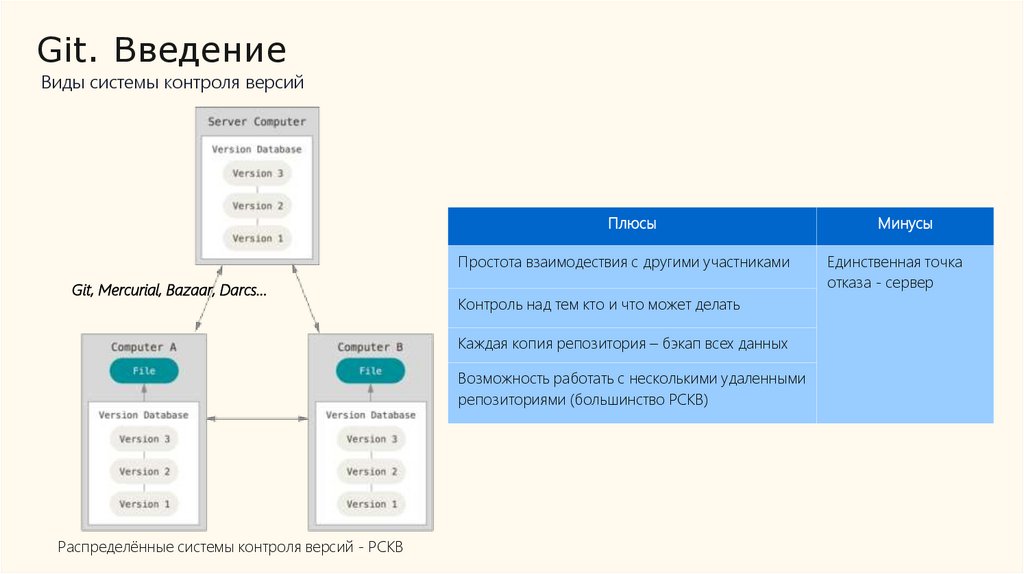 Git. Введение

Виды системы контроля версий

Server Computer

Version Database

Version 3

Version 2

Version 1

Git, Mercurial, Bazaar, Darcs...

Computer A

File

Version Database

Version 3

Version 2

Version 1

Computer B

File

Version Database

Version 3

Version 2

Version 1

Распределённые системы контроля версий - РСКВ

| Плюсы | Минусы |
|---|---|
| Простота взаимодествия с другими участниками | Единственная точка отказа - сервер |
| Контроль над тем кто и что может делать | |
| Каждая копия репозитория – бэкап всех данных | |
| Возможность работать с несколькими удаленными репозиториями (большинство РСКВ) | |